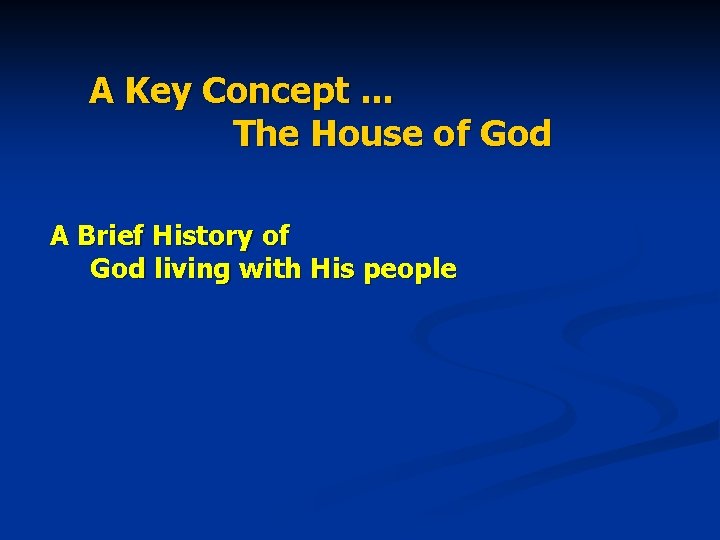 A Key Concept …
The House of God

A Brief History of
God living with His people